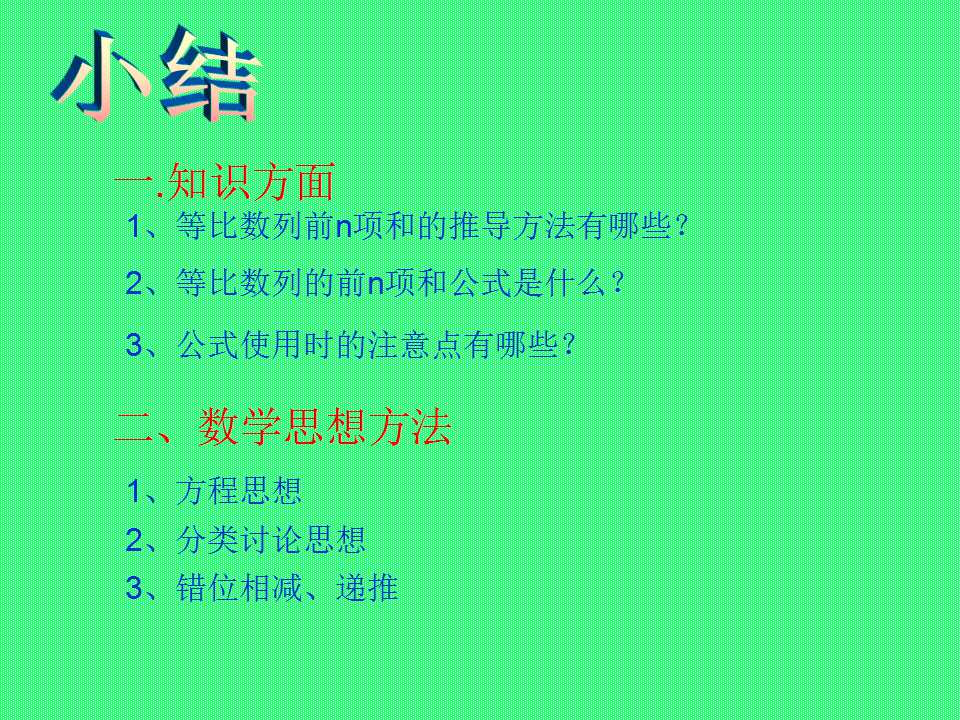 小结

一.知识方面

1、等比数列前n项和的推导方法有哪些？

2、等比数列的前n项和公式是什么？

3、公式使用时的注意点有哪些？

二、数学思想方法

1、方程思想

2、分类讨论思想

3、错位相减、递推